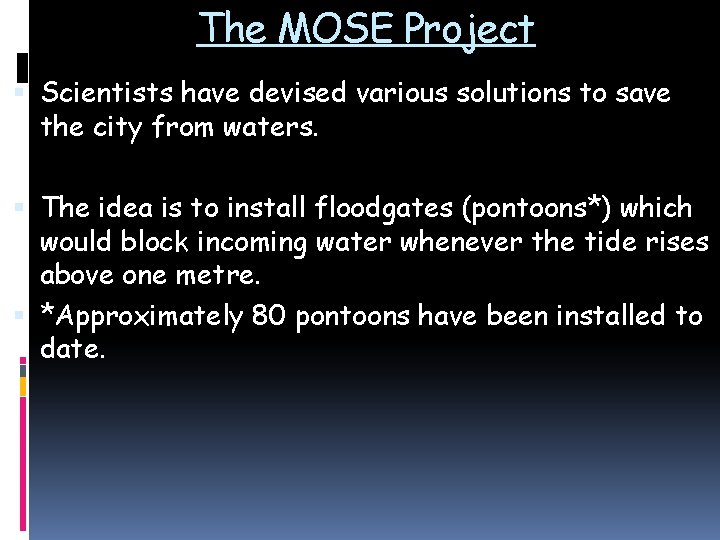 The MOSE Project

Scientists have devised various solutions to save the city from waters.

The idea is to install floodgates (pontoons*) which would block incoming water whenever the tide rises above one metre.

*Approximately 80 pontoons have been installed to date.